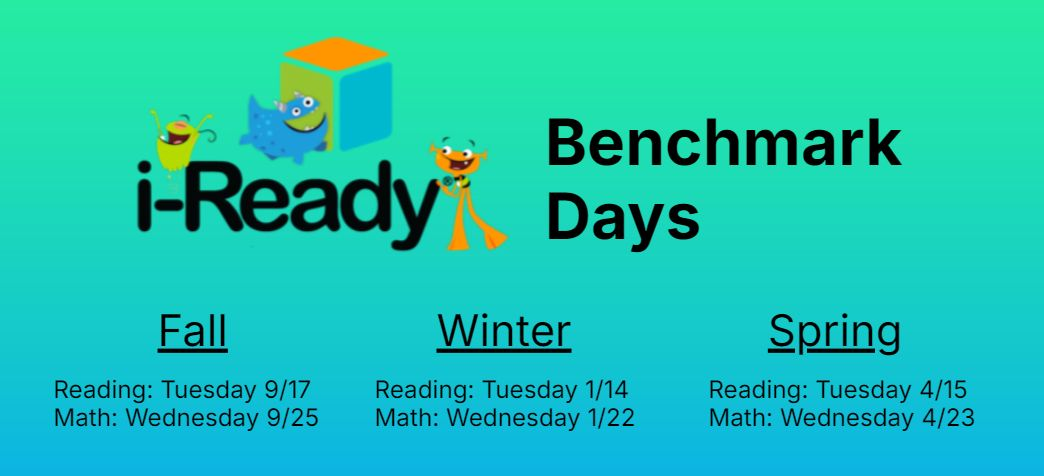 i-Ready

Benchmark Days

Fall

Reading: Tuesday 9/17
Math: Wednesday 9/25

Winter

Reading: Tuesday 1/14
Math: Wednesday 1/22

Spring

Reading: Tuesday 4/15
Math: Wednesday 4/23